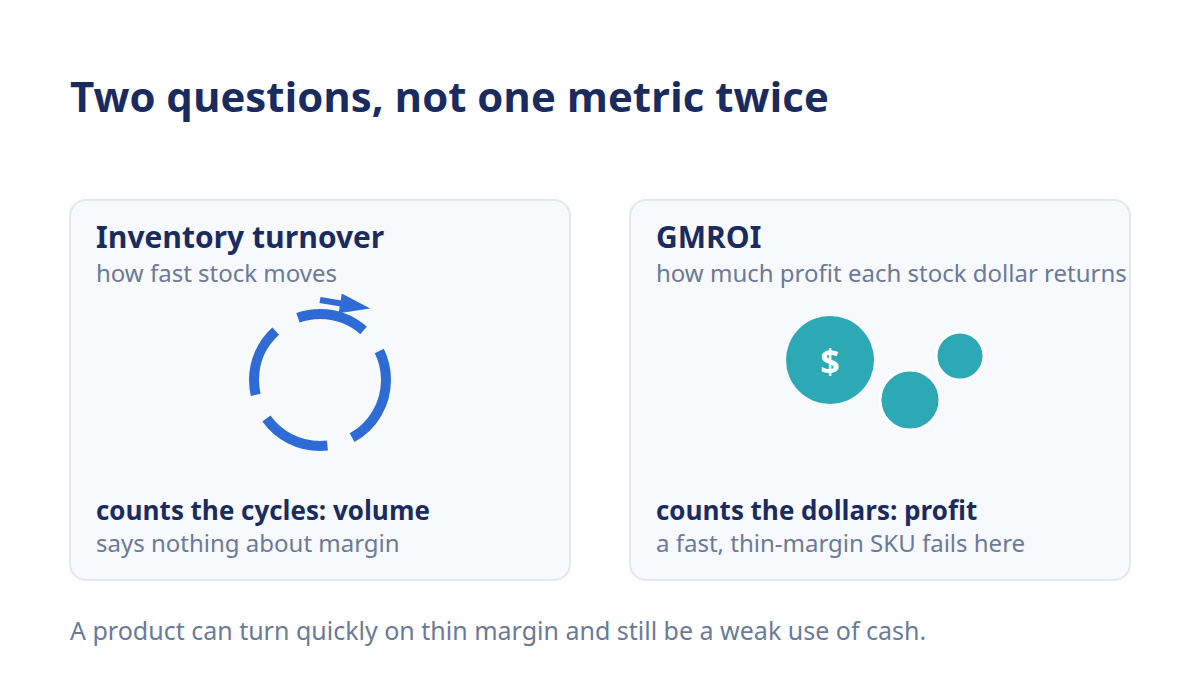 Two questions, not one metric twice

Inventory turnover
how fast stock moves

counts the cycles: volume
says nothing about margin

GMROI
how much profit each stock dollar returns

$

counts the dollars: profit
a fast, thin-margin SKU fails here

A product can turn quickly on thin margin and still be a weak use of cash.